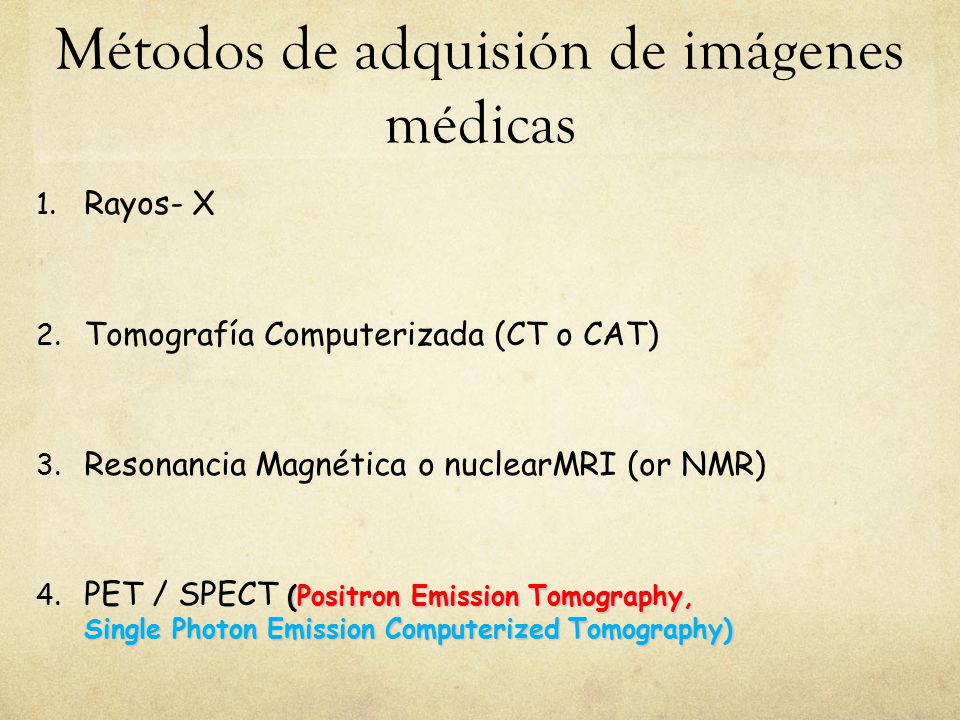 Métodos de adquisión de imágenes médicas

1. Rayos- X

2. Tomografía Computerizada (CT o CAT)

3. Resonancia Magnética o nuclearMRI (or NMR)

4. PET / SPECT (Positron Emission Tomography, Single Photon Emission Computerized Tomography)